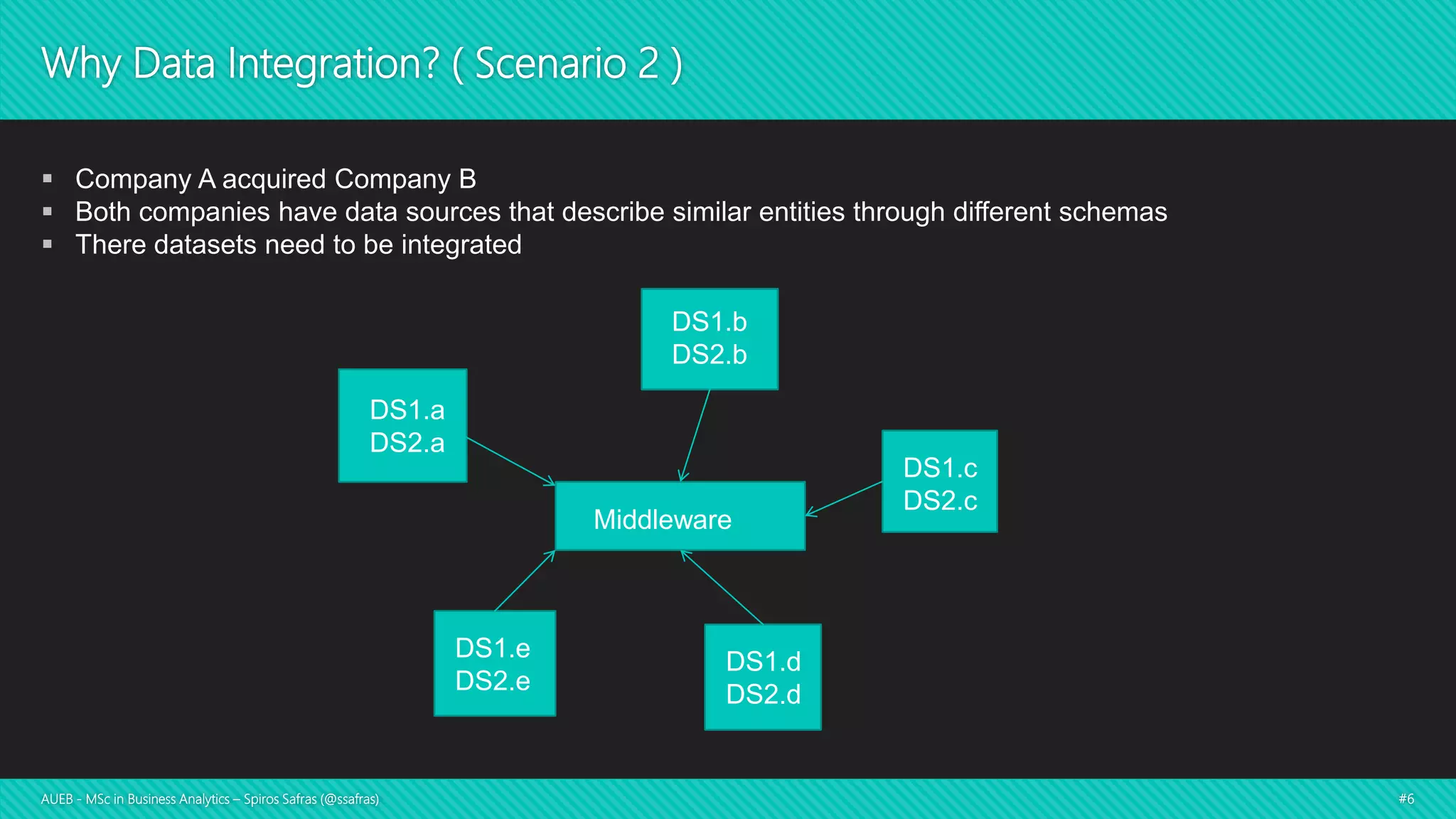 Why Data Integration? ( Scenario 2 )

▪ Company A acquired Company B
▪ Both companies have data sources that describe similar entities through different schemas
▪ There datasets need to be integrated

DS1.b
DS2.b

DS1.a
DS2.a

DS1.c
DS2.c

Middleware

DS1.e
DS2.e

DS1.d
DS2.d

AUEB - MSc in Business Analytics – Spiros Safras (@ssafras)

#6